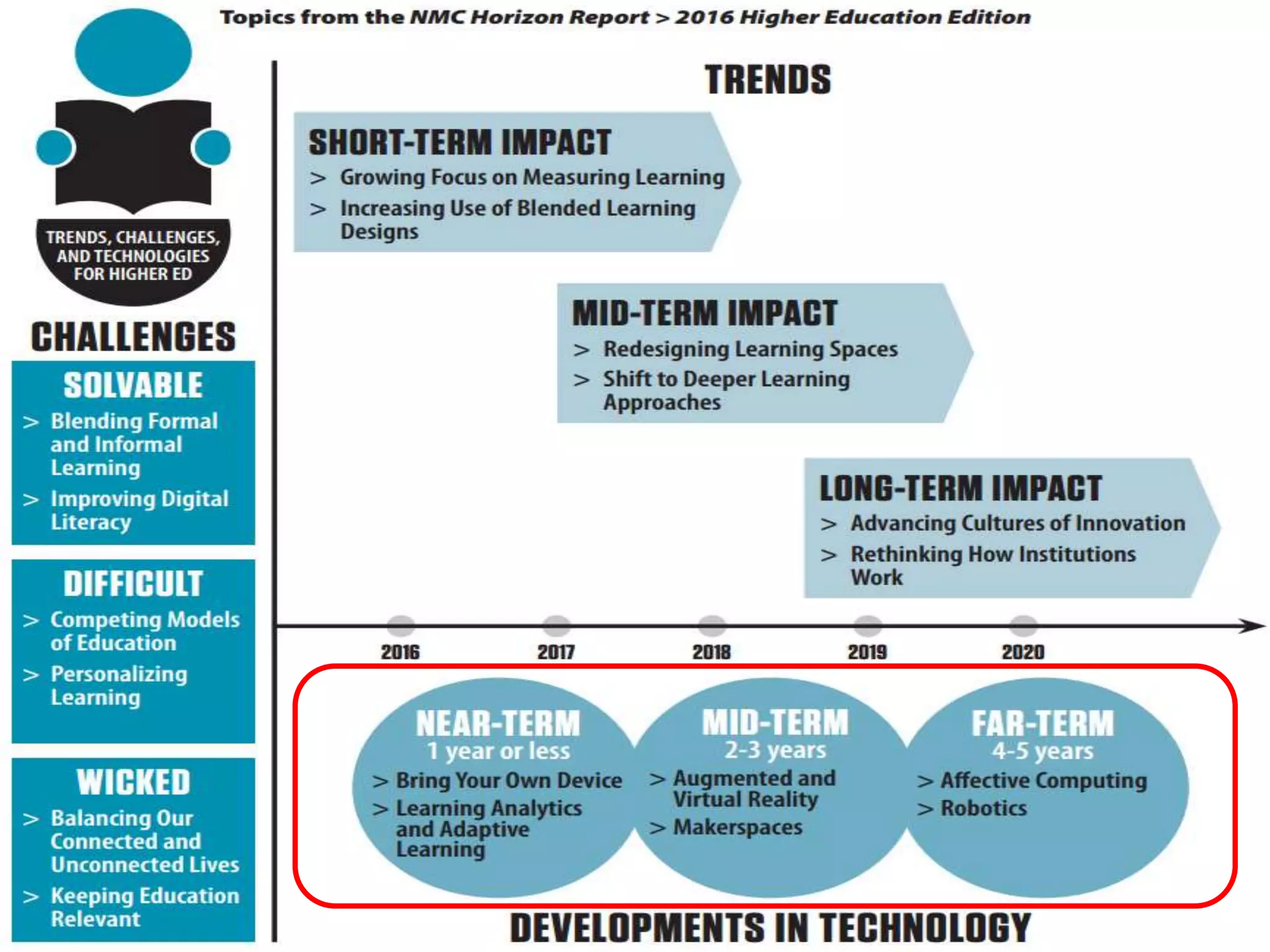 Topics from the NMC Horizon Report > 2016 Higher Education Edition

TRENDS, CHALLENGES, AND TECHNOLOGIES FOR HIGHER ED

CHALLENGES

SOLVABLE
> Blending Formal and Informal Learning
> Improving Digital Literacy

DIFFICULT
> Competing Models of Education
> Personalizing Learning

WICKED
> Balancing Our Connected and Unconnected Lives
> Keeping Education Relevant

TRENDS

SHORT-TERM IMPACT
> Growing Focus on Measuring Learning
> Increasing Use of Blended Learning Designs

MID-TERM IMPACT
> Redesigning Learning Spaces
> Shift to Deeper Learning Approaches

LONG-TERM IMPACT
> Advancing Cultures of Innovation
> Rethinking How Institutions Work

2016 2017 2018 2019 2020

NEAR-TERM
1 year or less
> Bring Your Own Device
> Learning Analytics and Adaptive Learning

MID-TERM
2-3 years
> Augmented and Virtual Reality
> Makerspaces

FAR-TERM
4-5 years
> Affective Computing
> Robotics

DEVELOPMENTS IN TECHNOLOGY